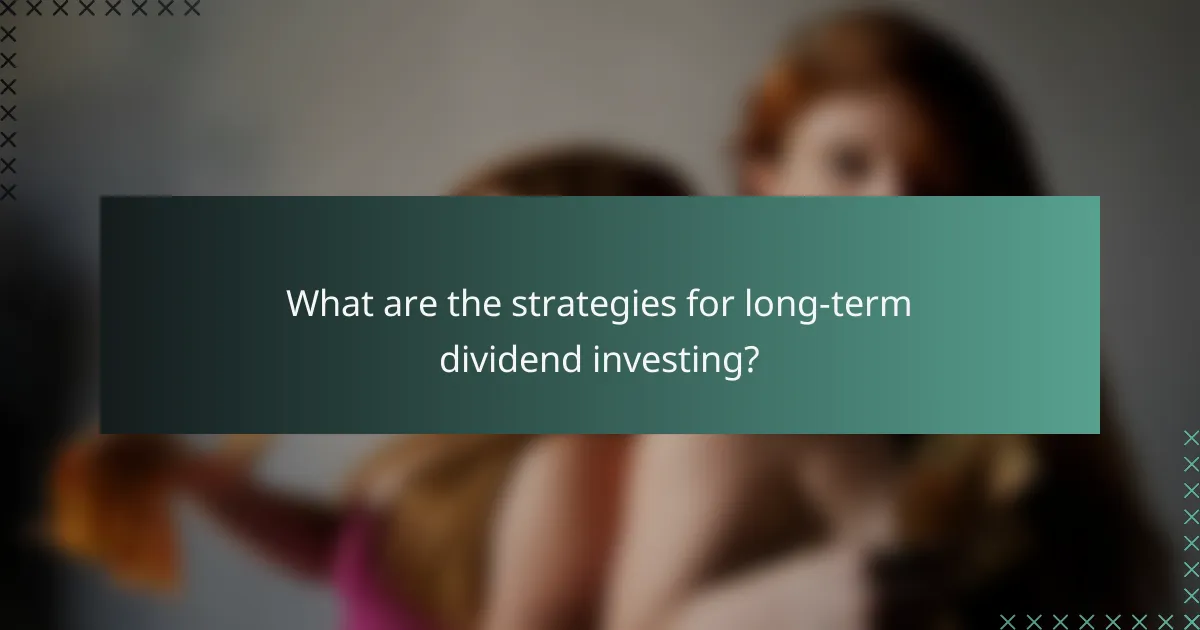 What are the strategies for long-term dividend investing?